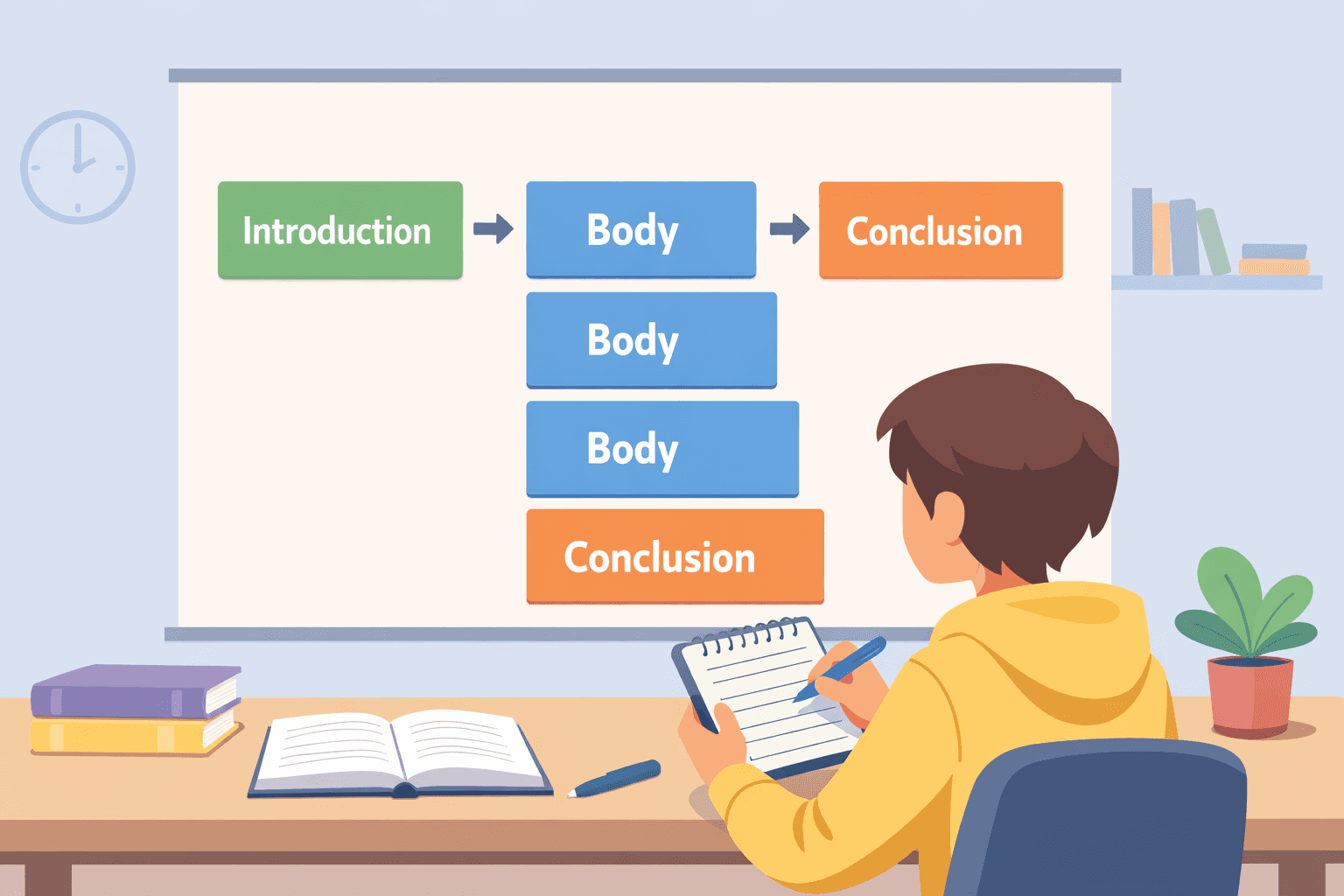 Introduction
Body
Conclusion
Body
Body
Conclusion